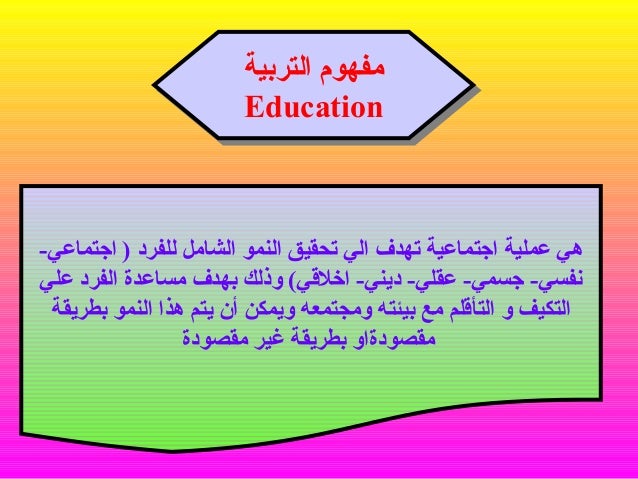 مفهوم التربية
Education

هي عملية اجتماعية تهدف الي تحقيق النمو الشامل للفرد ( اجتماعي- نفسي- جسمي- عقلي- ديني- اخلاقي) وذلك بهدف مساعدة الفرد علي التكيف و التأقلم مع بيئته ومجتمعه ويمكن أن يتم هذا النمو بطريقة مقصودةاو بطريقة غير مقصودة